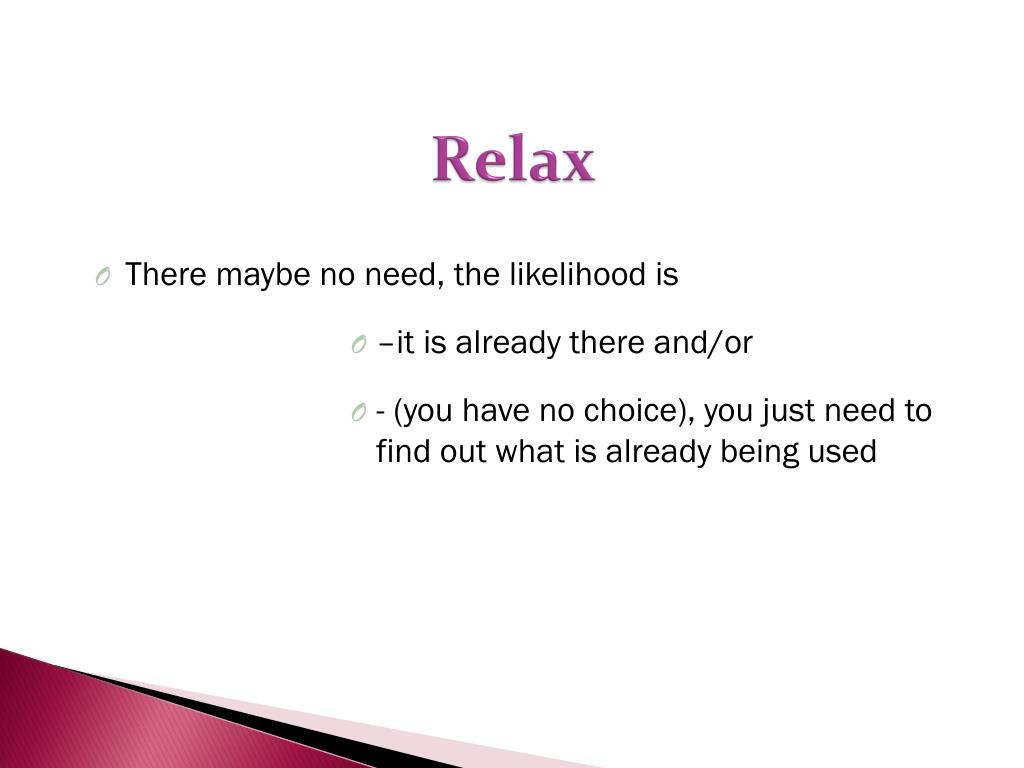 Relax

There maybe no need, the likelihood is

–it is already there and/or

- (you have no choice), you just need to find out what is already being used